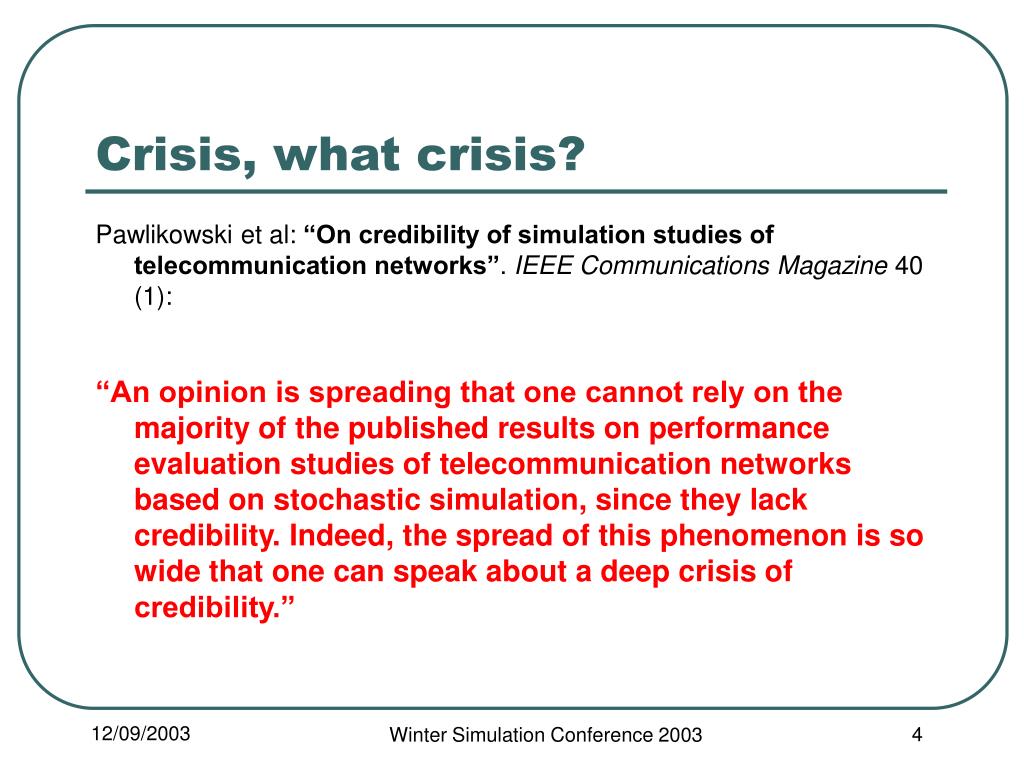 Crisis, what crisis?

Pawlikowski et al: “On credibility of simulation studies of telecommunication networks”. IEEE Communications Magazine 40 (1):

“An opinion is spreading that one cannot rely on the majority of the published results on performance evaluation studies of telecommunication networks based on stochastic simulation, since they lack credibility. Indeed, the spread of this phenomenon is so wide that one can speak about a deep crisis of credibility.”

12/09/2003

Winter Simulation Conference 2003

4